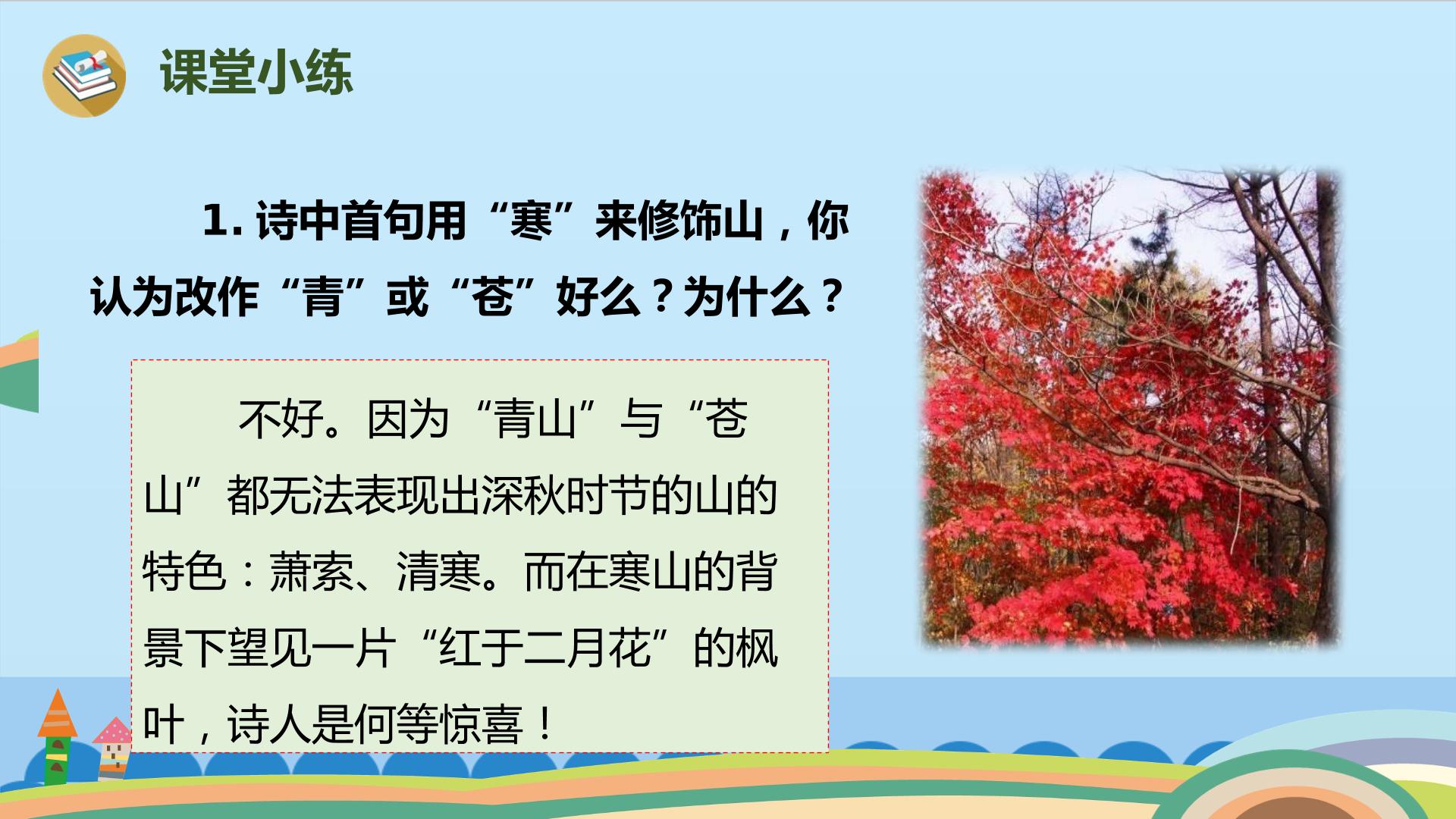 课堂小练

1. 诗中首句用“寒”来修饰山，你认为改作“青”或“苍”好么？为什么？

不好。因为“青山”与“苍山”都无法表现出深秋时节的山的特色：萧索、清寒。而在寒山的背景下望见一片“红于二月花”的枫叶，诗人是何等惊喜！